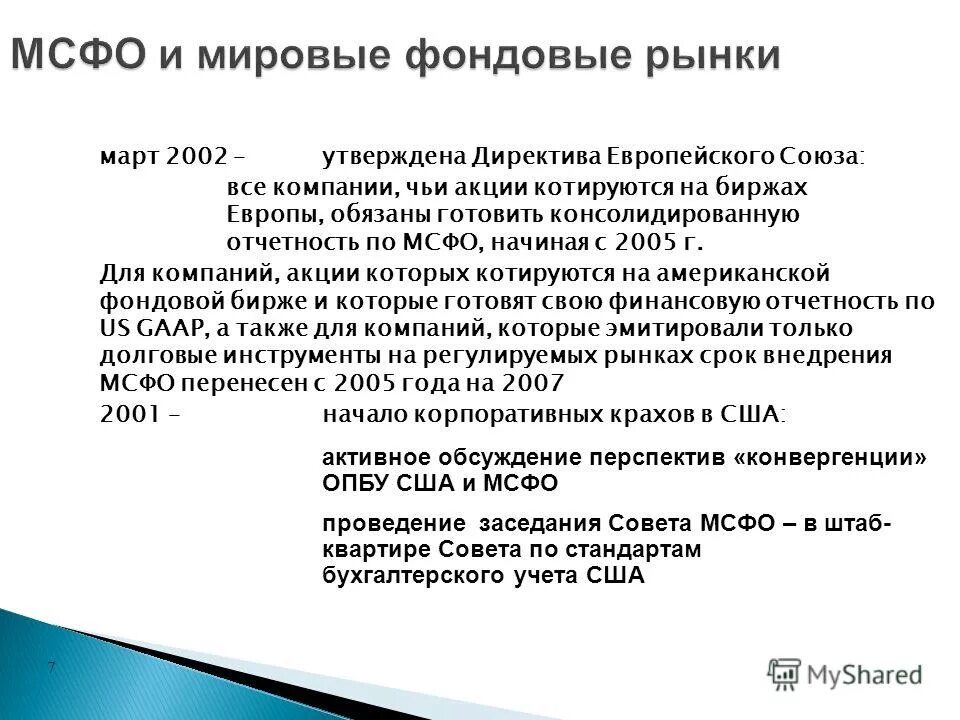 МСФО и мировые фондовые рынки

март 2002 – утверждена Директива Европейского Союза:

все компании, чьи акции котируются на биржах Европы, обязаны готовить консолидированную отчетность по МСФО, начиная с 2005 г.

Для компаний, акции которых котируются на американской фондовой бирже и которые готовят свою финансовую отчетность по US GAAP, а также для компаний, которые эмитировали только долговые инструменты на регулируемых рынках срок внедрения МСФО перенесен с 2005 года на 2007

2001 – начало корпоративных крахов в США:

активное обсуждение перспектив «конвергенции» ОПБУ США и МСФО

проведение заседания Совета МСФО – в штаб-квартире Совета по стандартам бухгалтерского учета США

7

MyShared